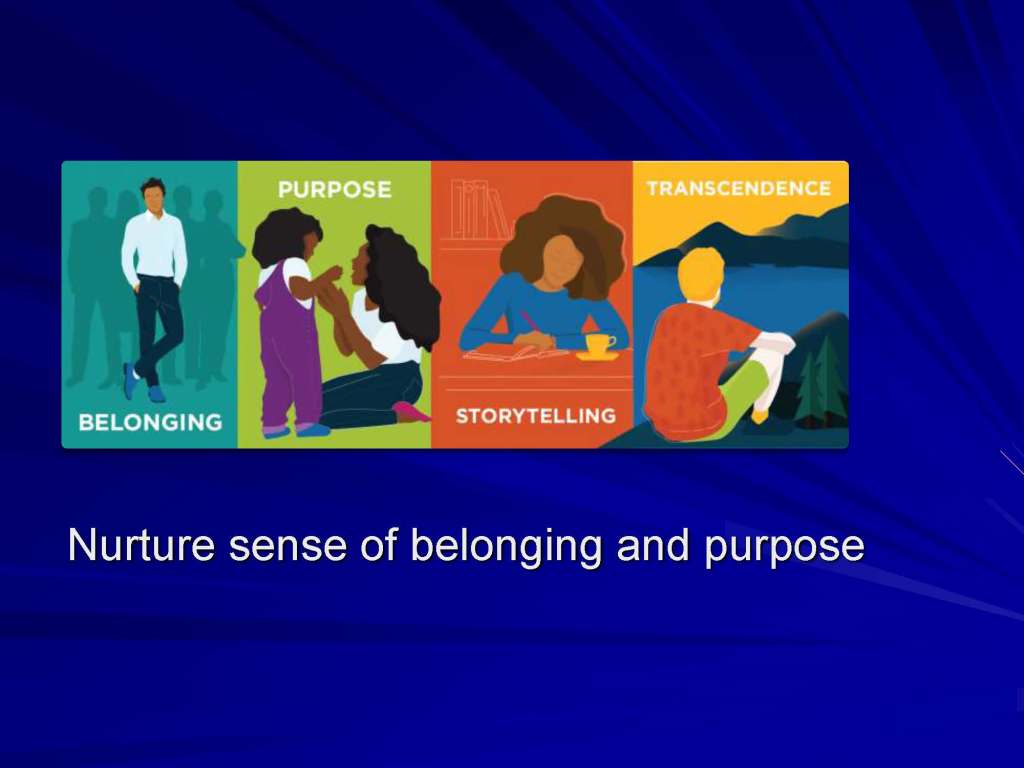 BELONGING

PURPOSE

STORYTELLING

TRANSCENDENCE

Nurture sense of belonging and purpose